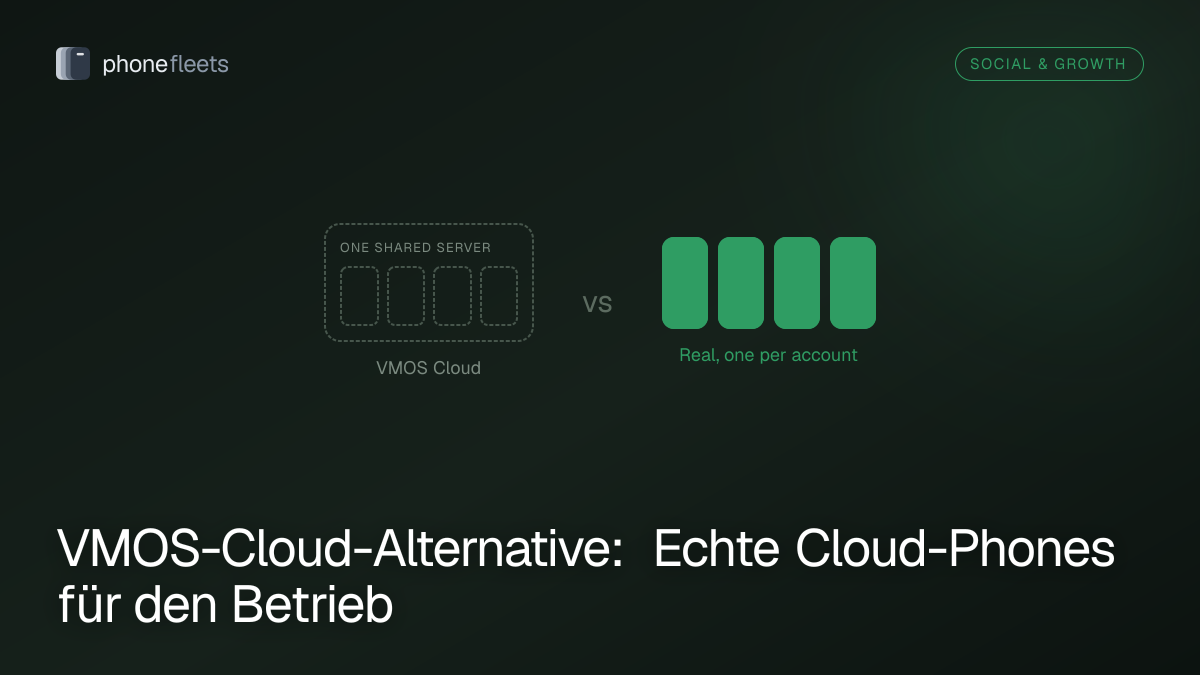 phonefleets

SOCIAL & GROWTH

ONE SHARED SERVER

VMOS Cloud

vs

Real, one per account

VMOS-Cloud-Alternative: Echte Cloud-Phones für den Betrieb